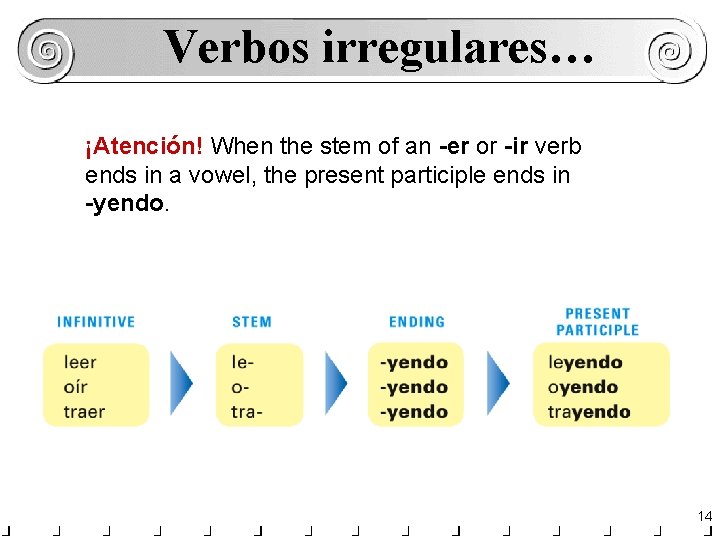 Verbos irregulares…

¡Atención! When the stem of an -er or -ir verb ends in a vowel, the present participle ends in -yendo.

| INFINITIVE | STEM | ENDING | PRESENT PARTICIPLE |
|---|---|---|---|
| leer | le- | -yendo | leyendo |
| oír | o- | -yendo | oyendo |
| traer | tra- | -yendo | trayendo |

14